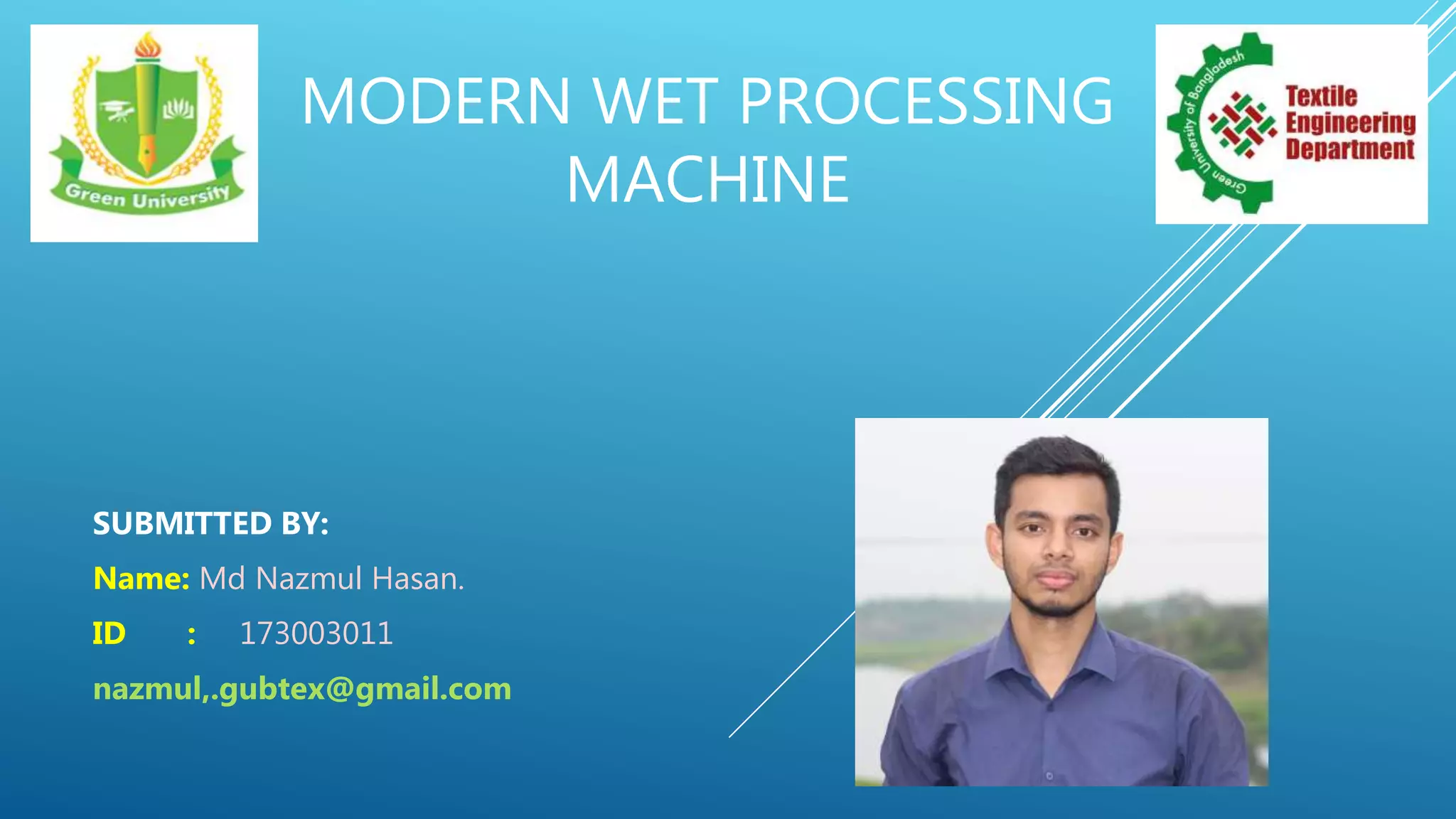 Green University

MODERN WET PROCESSING MACHINE

Green University of Bangladesh
Textile Engineering Department

SUBMITTED BY:

Name: Md Nazmul Hasan.

ID : 173003011

nazmul,.gubtex@gmail.com